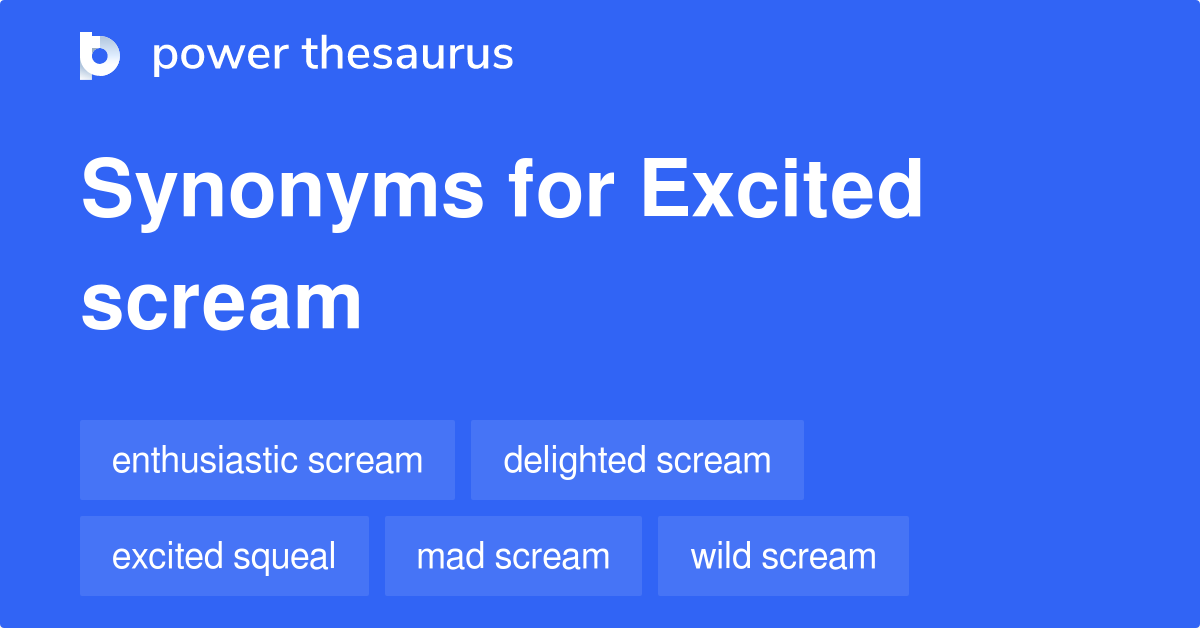 power thesaurus

Synonyms for Excited scream

enthusiastic scream
delighted scream
excited squeal
mad scream
wild scream